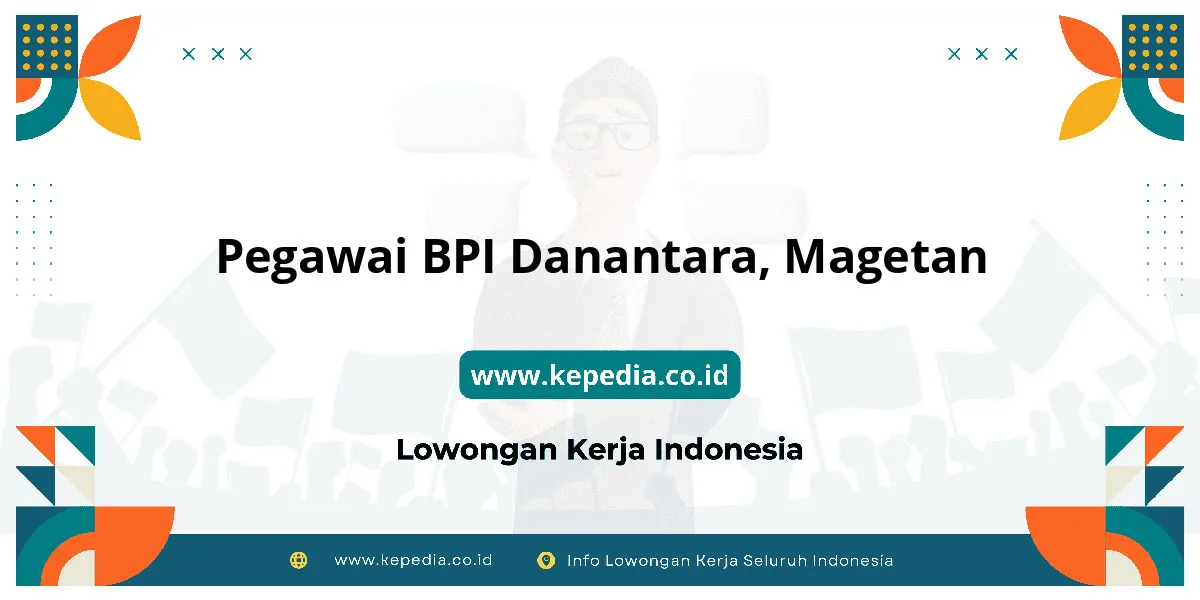 Pegawai BPI Danantara, Magetan

www.kepedia.co.id

Lowongan Kerja Indonesia

www.kepedia.co.id Info Lowongan Kerja Seluruh Indonesia